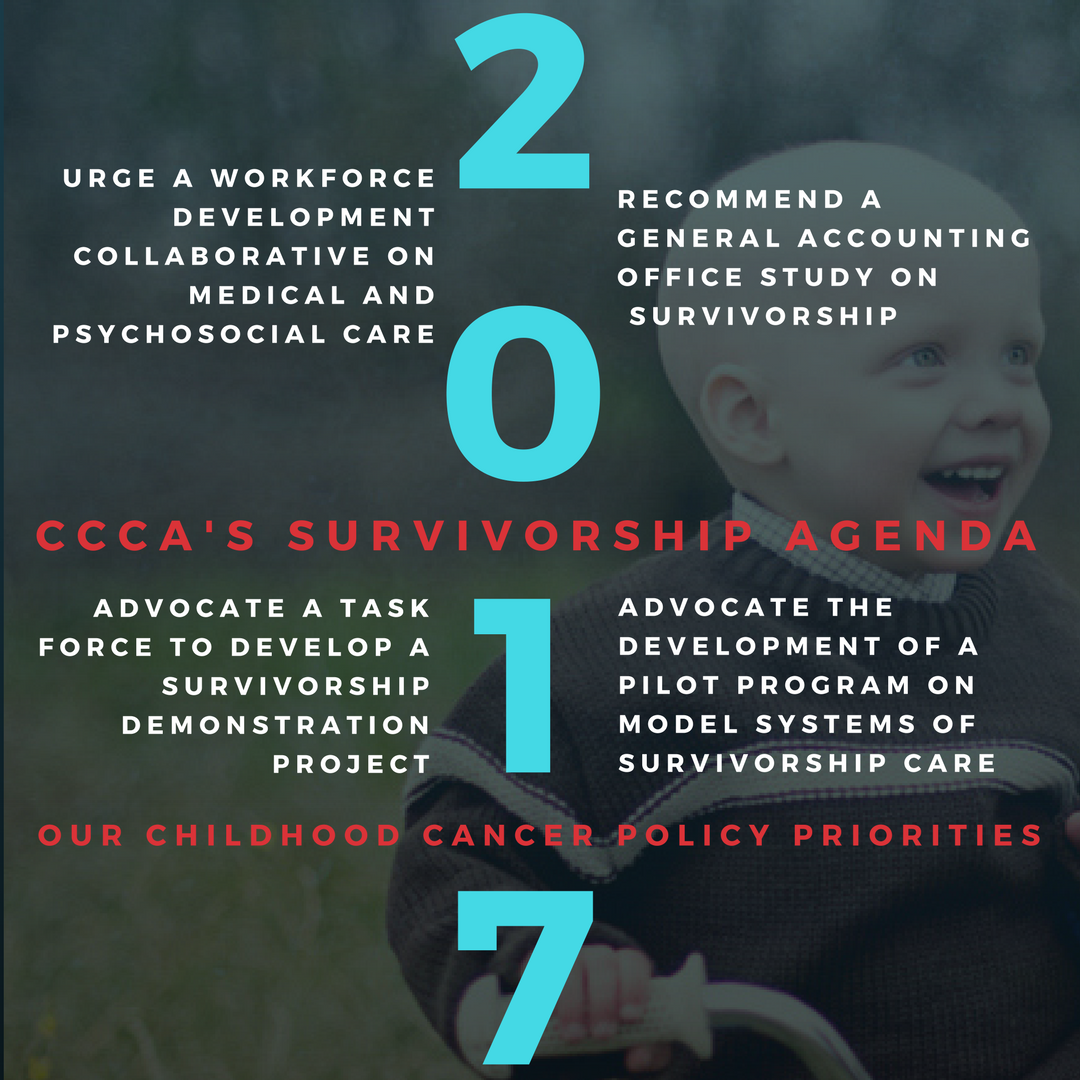 2

URGE A WORKFORCE DEVELOPMENT COLLABORATIVE ON MEDICAL AND PSYCHOSOCIAL CARE

RECOMMEND A GENERAL ACCOUNTING OFFICE STUDY ON SURVIVORSHIP

0

CCCA'S SURVIVORSHIP AGENDA

ADVOCATE A TASK FORCE TO DEVELOP A SURVIVORSHIP DEMONSTRATION PROJECT

1

ADVOCATE THE DEVELOPMENT OF A PILOT PROGRAM ON MODEL SYSTEMS OF SURVIVORSHIP CARE

OUR CHILDHOOD CANCER POLICY PRIORITIES

7